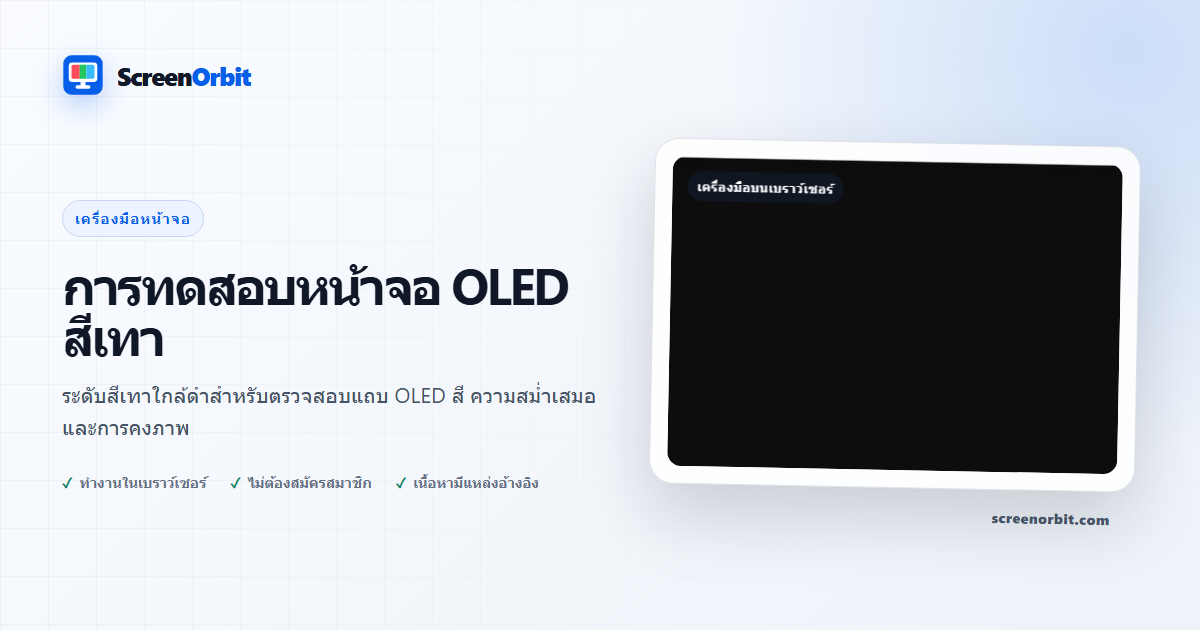 ScreenOrbit

เครื่องมือหน้าจอ

การทดสอบหน้าจอ OLED สีเทา

ระดับสีเทาใกล้ดำสำหรับตรวจสอบแถบ OLED สี ความสม่ำเสมอ และการคงภาพ

✓ ทำงานในเบราว์เซอร์ ✓ ไม่ต้องสมัครสมาชิก ✓ เนื้อหามีแหล่งอ้างอิง

เครื่องมือบนเบราว์เซอร์

screenorbit.com